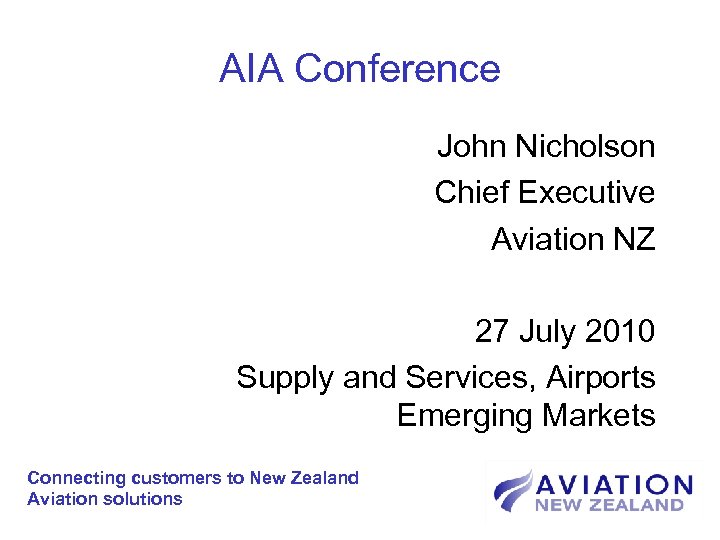 AIA Conference

John Nicholson
Chief Executive
Aviation NZ

27 July 2010
Supply and Services, Airports
Emerging Markets

Connecting customers to New Zealand
Aviation solutions

AVIATION
NEW ZEALAND